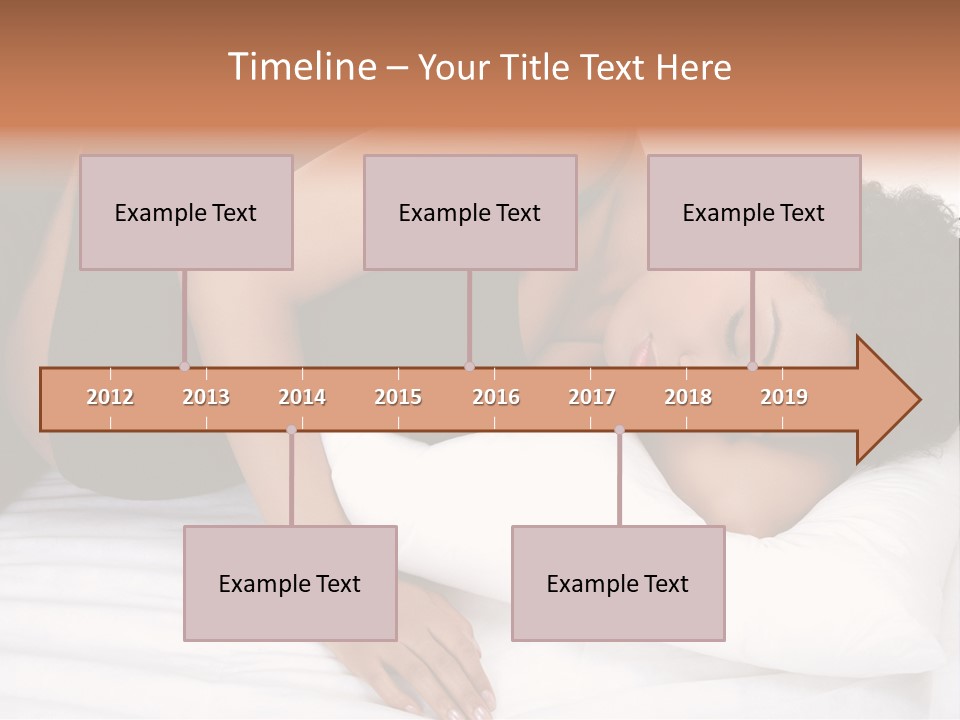 Timeline – Your Title Text Here

Example Text

Example Text

Example Text

2012 2013 2014 2015 2016 2017 2018 2019

Example Text

Example Text